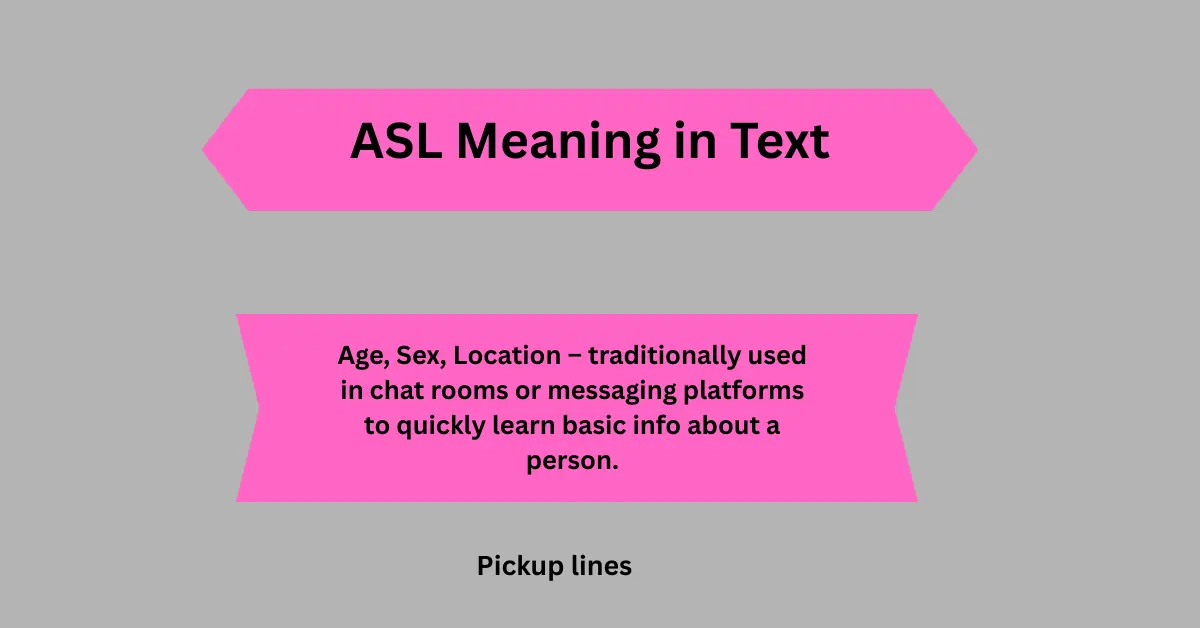 ASL Meaning in Text

Age, Sex, Location – traditionally used in chat rooms or messaging platforms to quickly learn basic info about a person.

Pickup lines